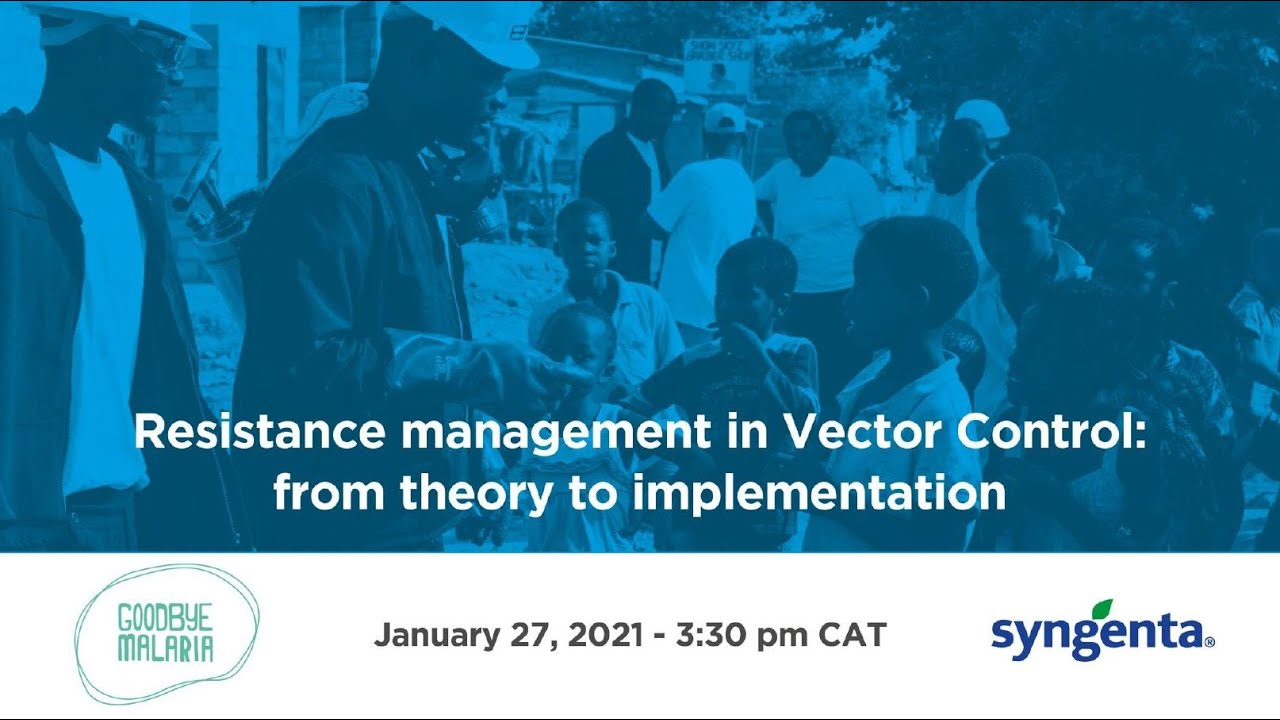 Resistance management in Vector Control: from theory to implementation

GOODBYE MALARIA

January 27, 2021 - 3:30 pm CAT

syngenta®